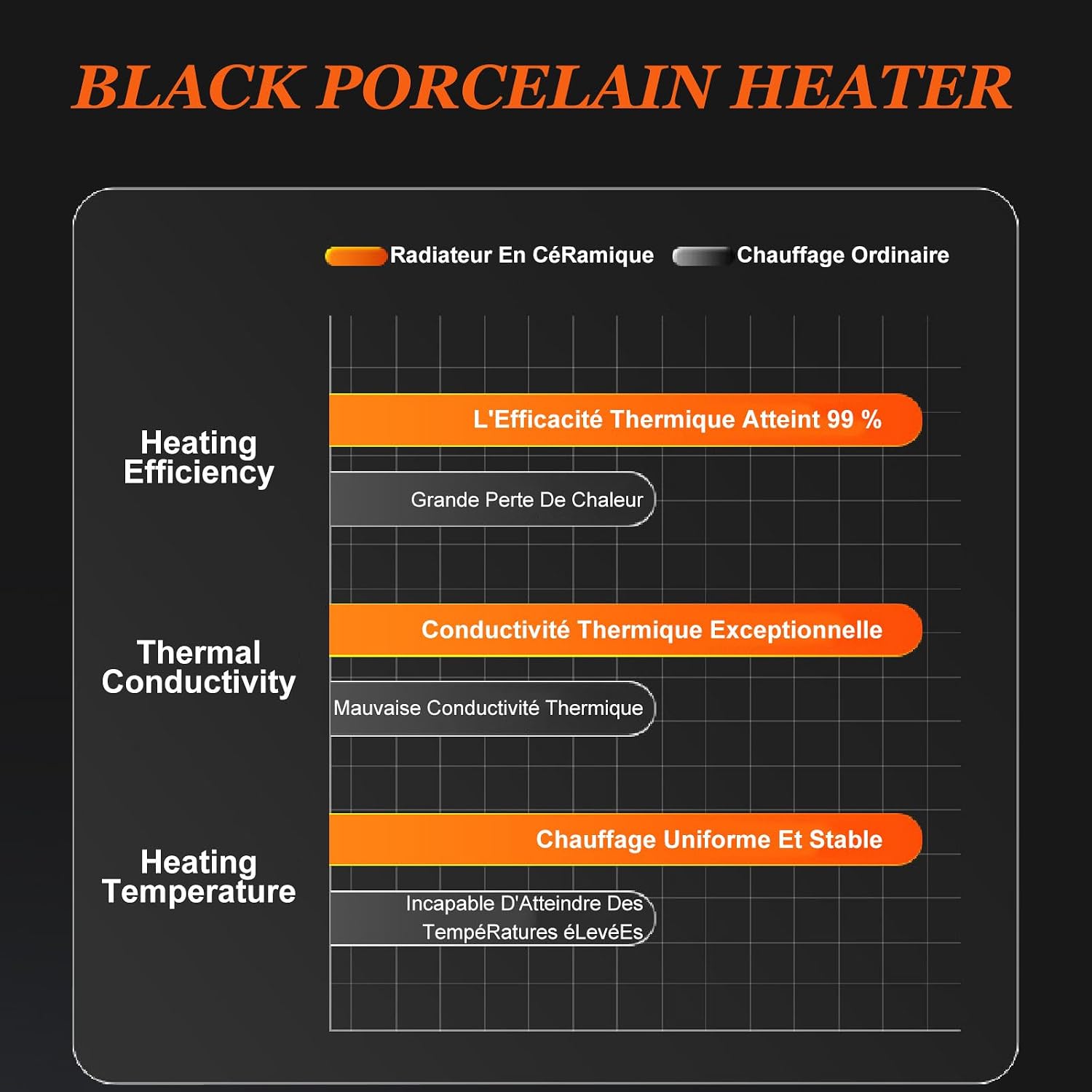 BLACK PORCELAIN HEATER

Radiateur En CéRamique Chauffage Ordinaire

Heating Efficiency

L'Efficacité Thermique Atteint 99 %

Grande Perte De Chaleur

Thermal Conductivity

Conductivité Thermique Exceptionnelle

Mauvaise Conductivité Thermique

Heating Temperature

Chauffage Uniforme Et Stable

Incapable D'Atteindre Des TempéRatures éLevéEs